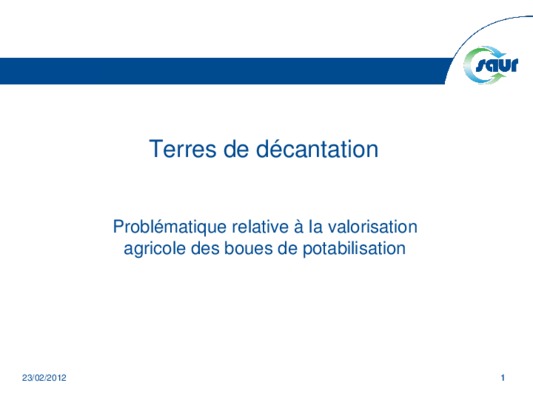 saur

Terres de décantation

Problématique relative à la valorisation agricole des boues de potabilisation

23/02/2012

1